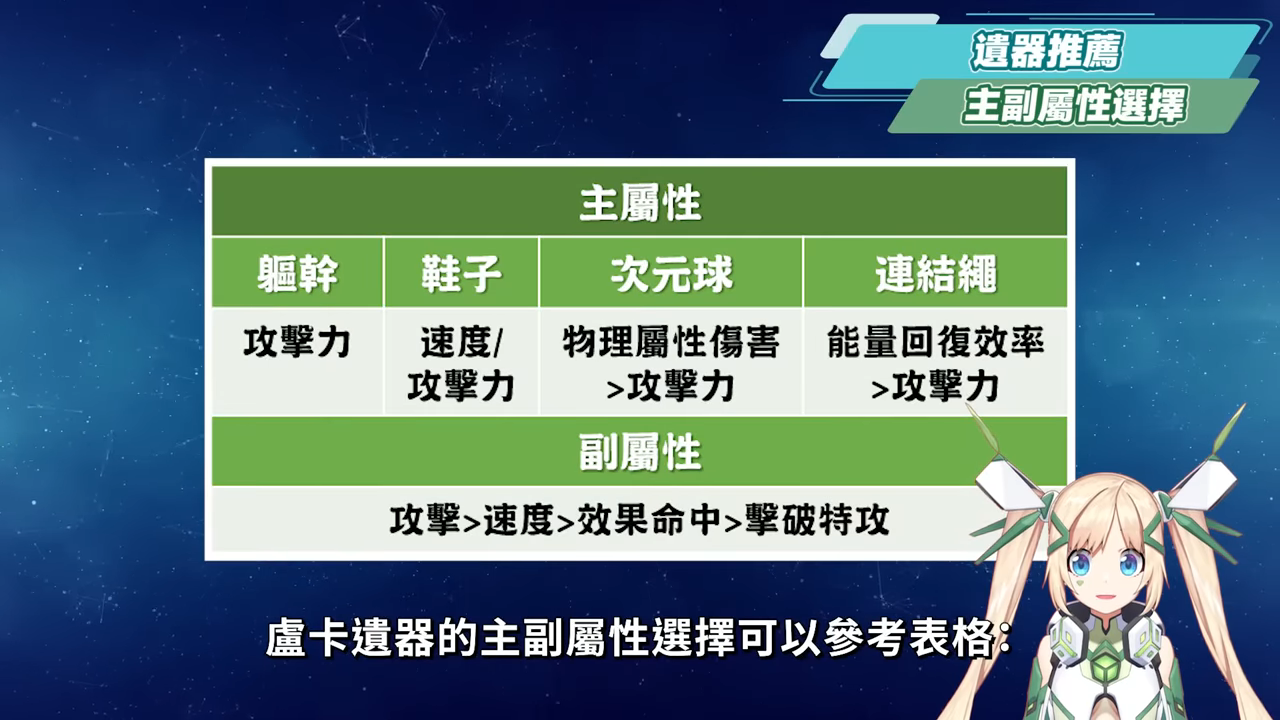 遺器推薦
主副屬性選擇

| 主屬性 | | | |
|---|---|---|---|
| 軀幹 | 鞋子 | 次元球 | 連結繩 |
| 攻擊力 | 速度/攻擊力 | 物理屬性傷害>攻擊力 | 能量回復效率>攻擊力 |
| 副屬性 | | | |
| 攻擊>速度>效果命中>擊破特攻 | | | |

盧卡遺器的主副屬性選擇可以參考表格: